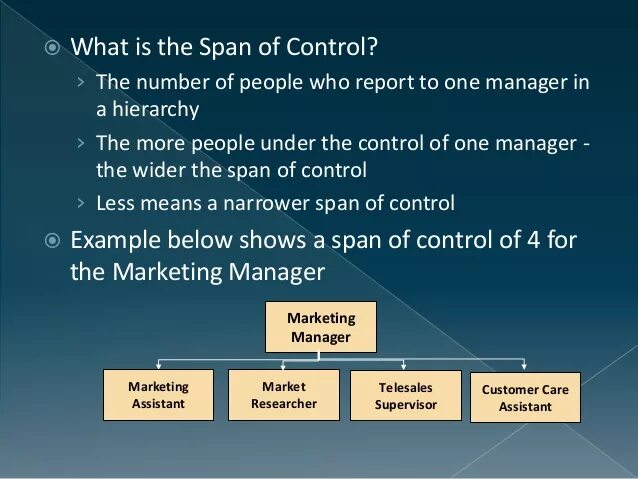 What is the Span of Control?

The number of people who report to one manager in a hierarchy

The more people under the control of one manager - the wider the span of control

Less means a narrower span of control

Example below shows a span of control of 4 for the Marketing Manager

Marketing Manager

Marketing Assistant

Market Researcher

Telesales Supervisor

Customer Care Assistant